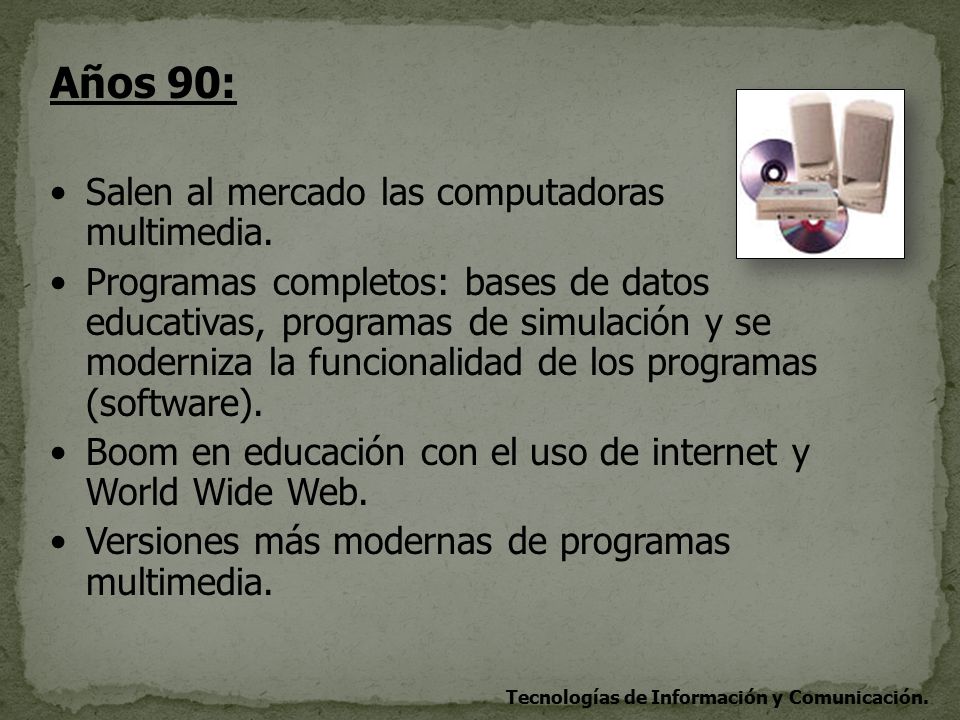 Años 90:

• Salen al mercado las computadoras multimedia.
• Programas completos: bases de datos educativas, programas de simulación y se moderniza la funcionalidad de los programas (software).
• Boom en educación con el uso de internet y World Wide Web.
• Versiones más modernas de programas multimedia.

Tecnologías de Información y Comunicación.